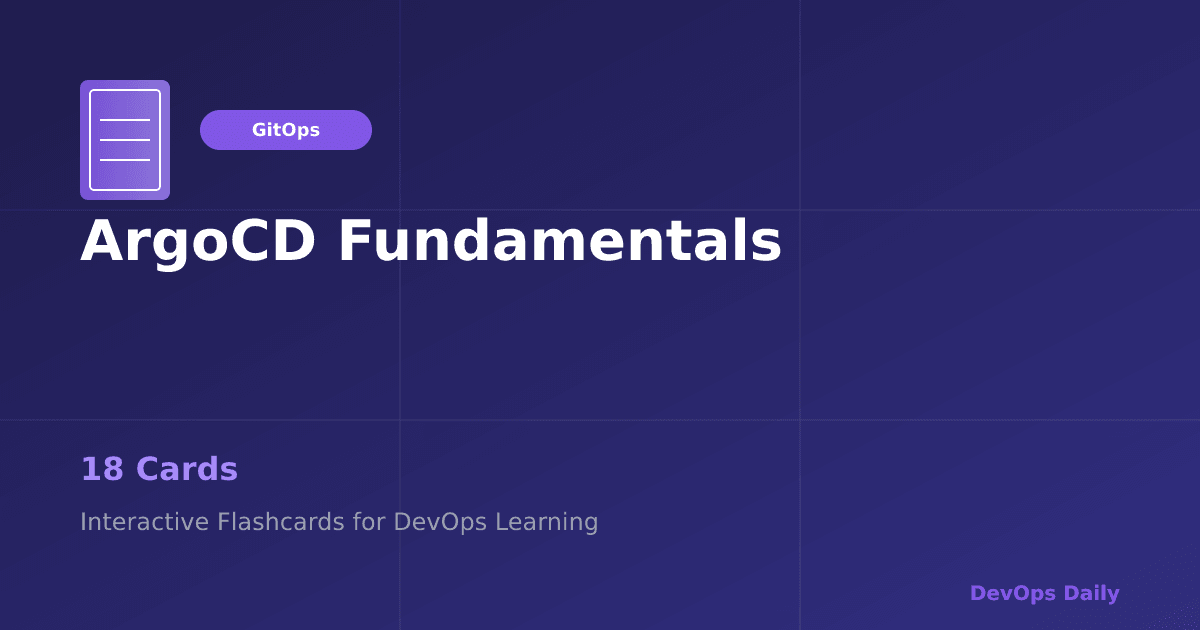 GitOps

ArgoCD Fundamentals

18 Cards

Interactive Flashcards for DevOps Learning

DevOps Daily